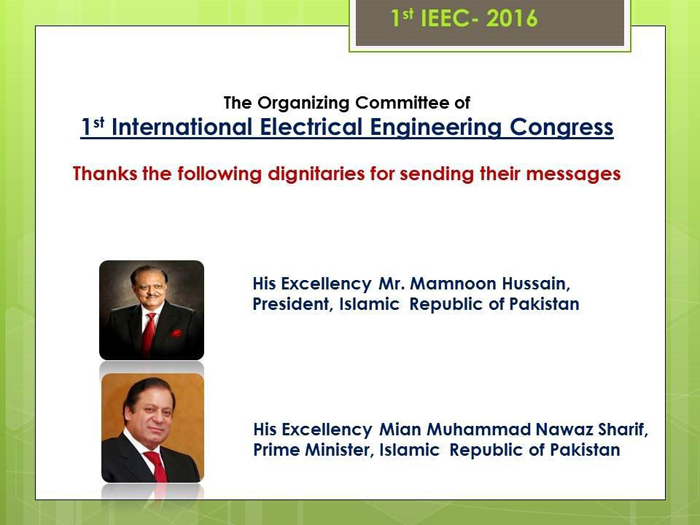 1st IEEC- 2016

The Organizing Committee of
1st International Electrical Engineering Congress

Thanks the following dignitaries for sending their messages

His Excellency Mr. Mamnoon Hussain, President, Islamic Republic of Pakistan

His Excellency Mian Muhammad Nawaz Sharif, Prime Minister, Islamic Republic of Pakistan